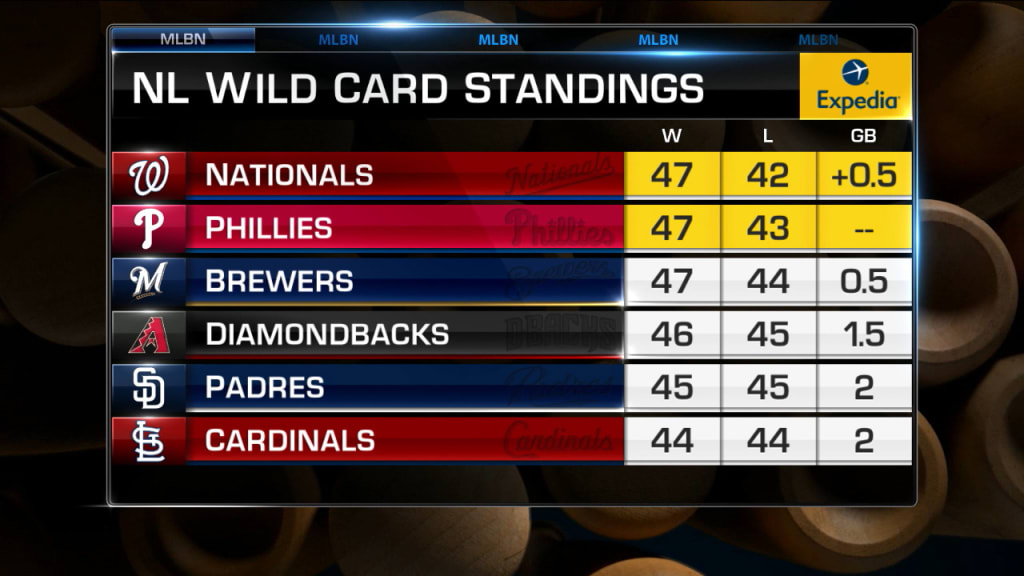 MLBN MLBN MLBN MLBN MLBN

NL WILD CARD STANDINGS

Expedia

| | W | L | GB |
|---|---|---|---|
| NATIONALS | 47 | 42 | +0.5 |
| PHILLIES | 47 | 43 | -- |
| BREWERS | 47 | 44 | 0.5 |
| DIAMONDBACKS | 46 | 45 | 1.5 |
| PADRES | 45 | 45 | 2 |
| CARDINALS | 44 | 44 | 2 |